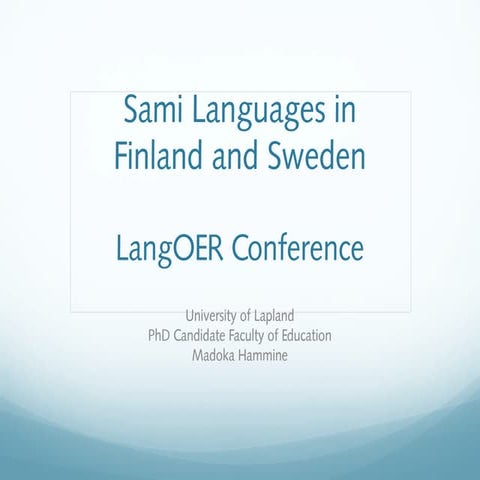 Sami Languages in Finland and Sweden

LangOER Conference

University of Lapland
PhD Candidate Faculty of Education
Madoka Hammine